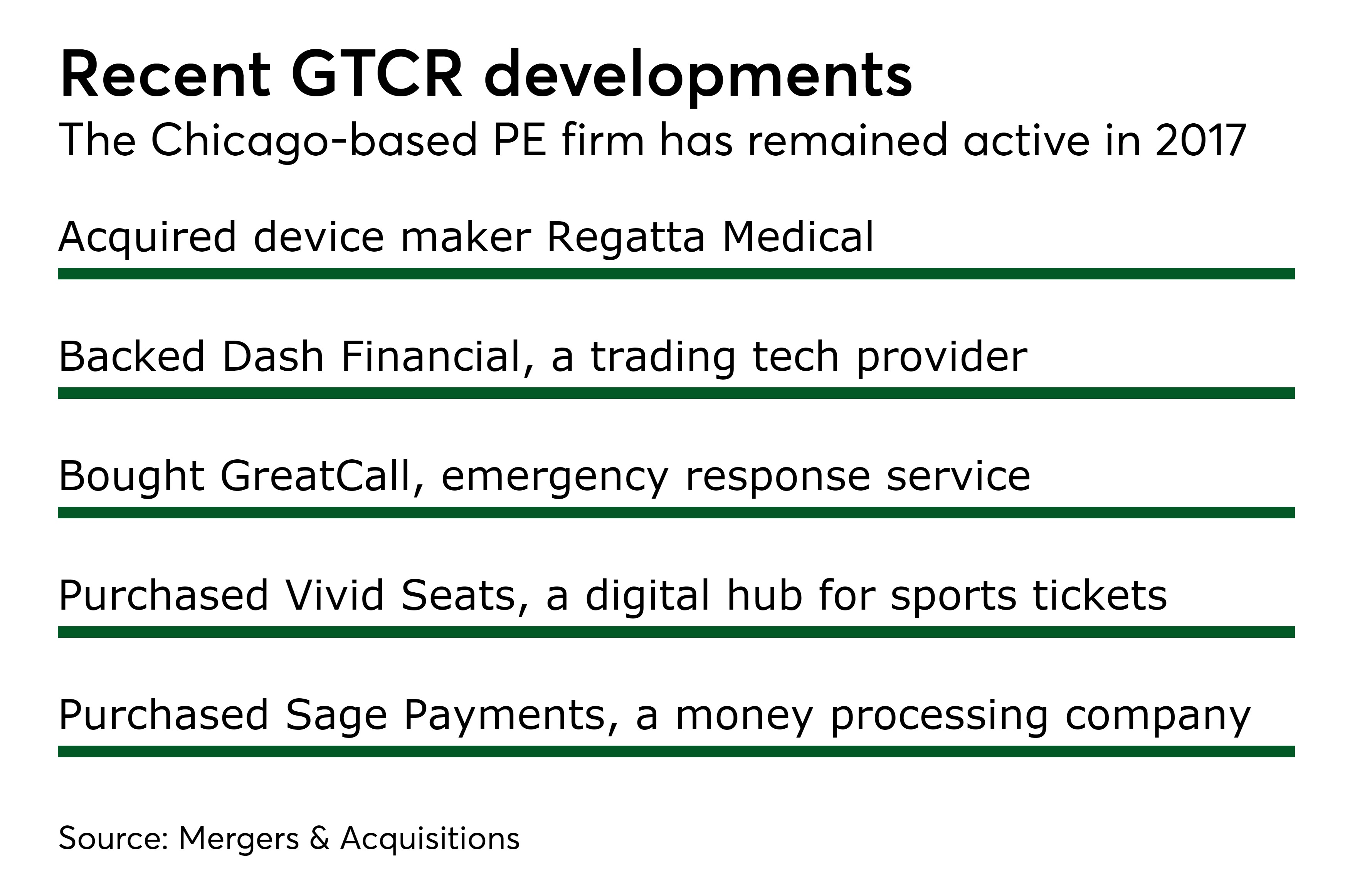 Recent GTCR developments

The Chicago-based PE firm has remained active in 2017

Acquired device maker Regatta Medical

Backed Dash Financial, a trading tech provider

Bought GreatCall, emergency response service

Purchased Vivid Seats, a digital hub for sports tickets

Purchased Sage Payments, a money processing company

Source: Mergers & Acquisitions